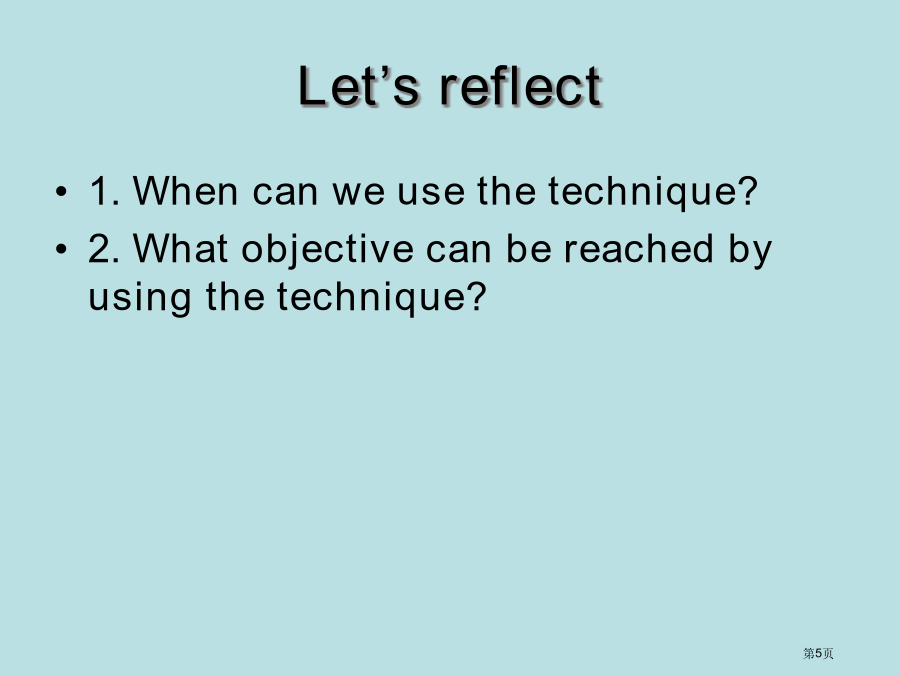 Let’s reflect

• 1. When can we use the technique?
• 2. What objective can be reached by using the technique?

第5页